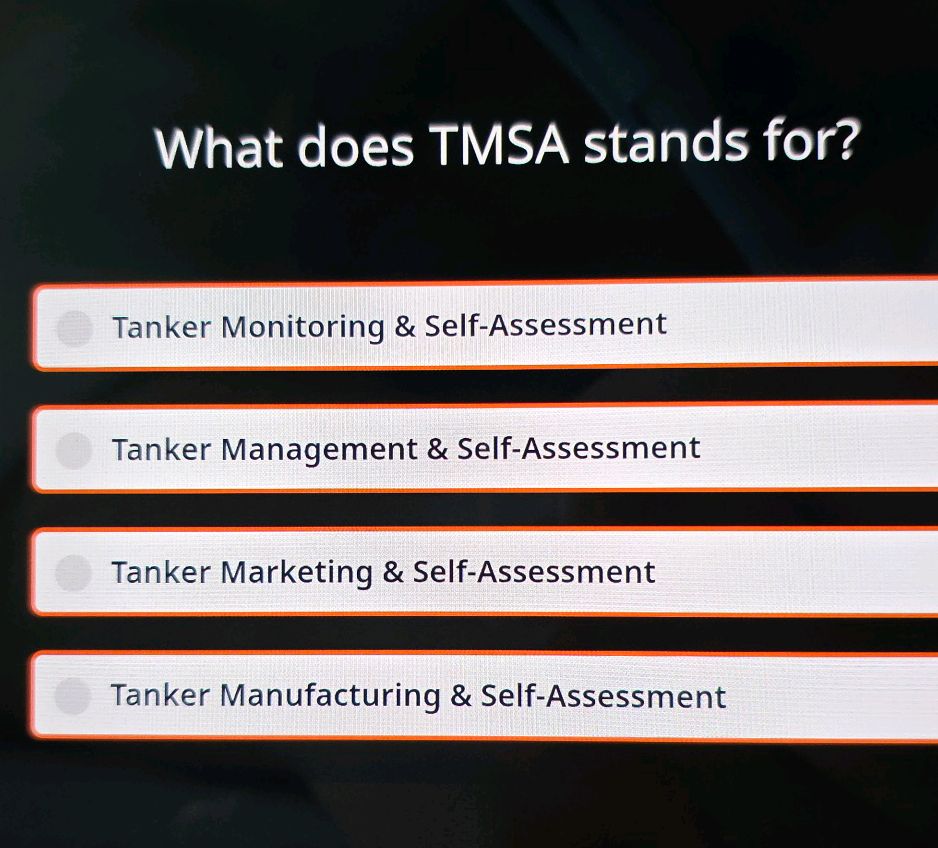 What does TMSA stands for?

Tanker Monitoring & Self-Assessment

Tanker Management & Self-Assessment

Tanker Marketing & Self-Assessment

Tanker Manufacturing & Self-Assessment